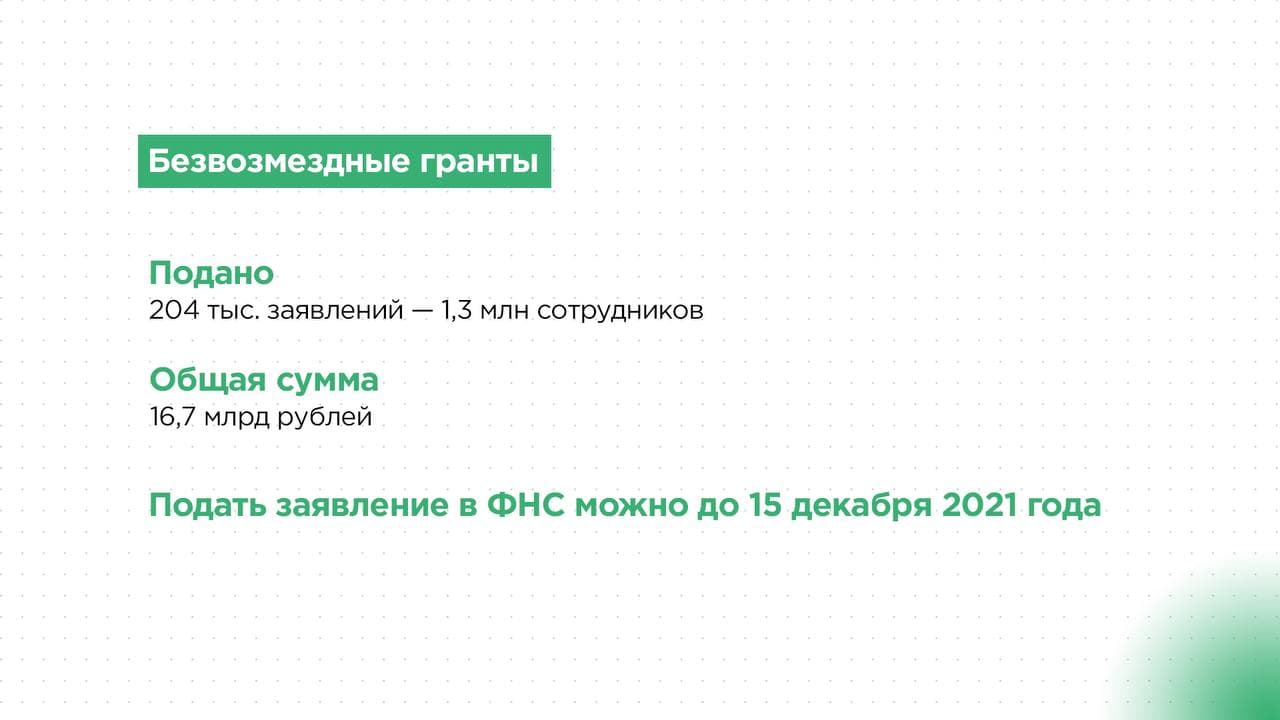 Безвозмездные гранты

Подано
204 тыс. заявлений — 1,3 млн сотрудников

Общая сумма
16,7 млрд рублей

Подать заявление в ФНС можно до 15 декабря 2021 года